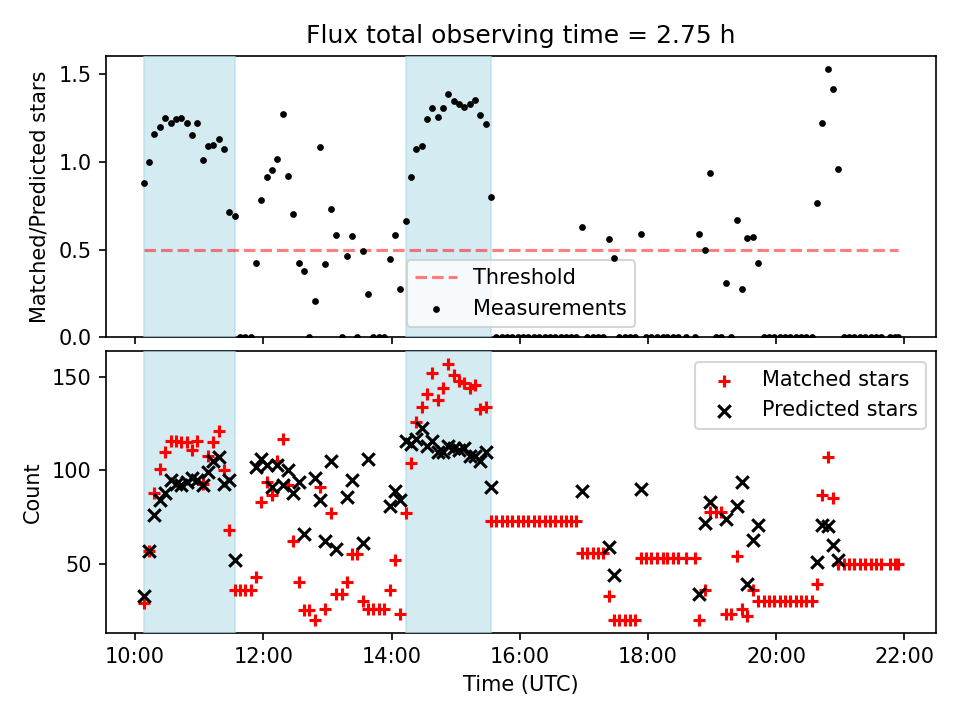 Flux total observing time = 2.75 h

Matched/Predicted stars

1.5
1.0
0.5
0.0

Threshold
Measurements

Count

150
100
50

Matched stars
Predicted stars

10:00
12:00
14:00
16:00
18:00
20:00
22:00

Time (UTC)